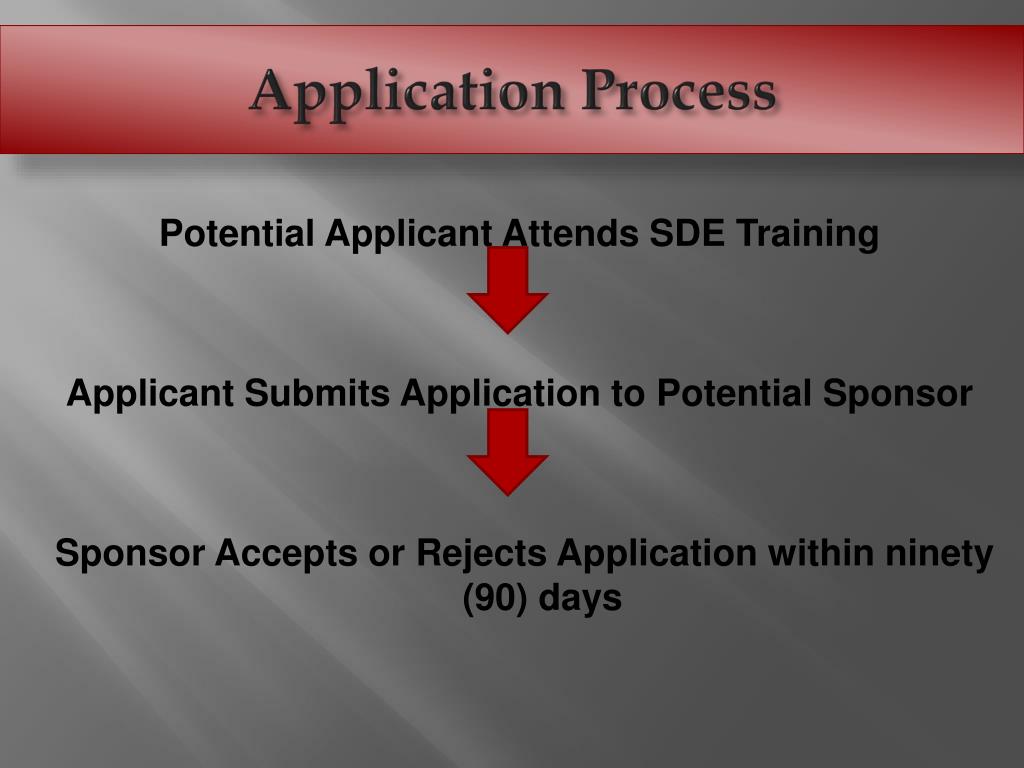 Application Process

Potential Applicant Attends SDE Training

Applicant Submits Application to Potential Sponsor

Sponsor Accepts or Rejects Application within ninety (90) days